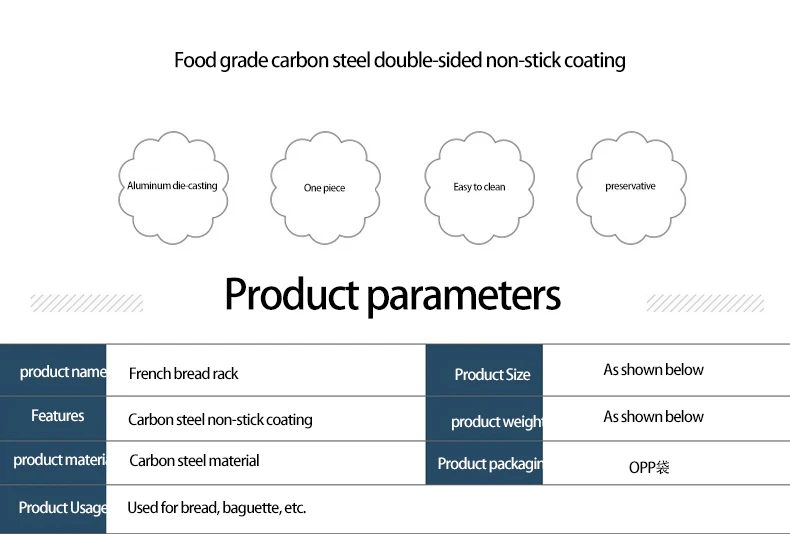 Food grade carbon steel double-sided non-stick coating

Aluminum die-casting

One piece

Easy to clean

preservative

Product parameters

| product name | French bread rack | Product Size | As shown below |
|---|---|---|---|
| Features | Carbon steel non-stick coating | product weight | As shown below |
| product materi | Carbon steel material | Product packagin | OPP袋 |
| Product Usage | Used for bread, baguette, etc. | | |